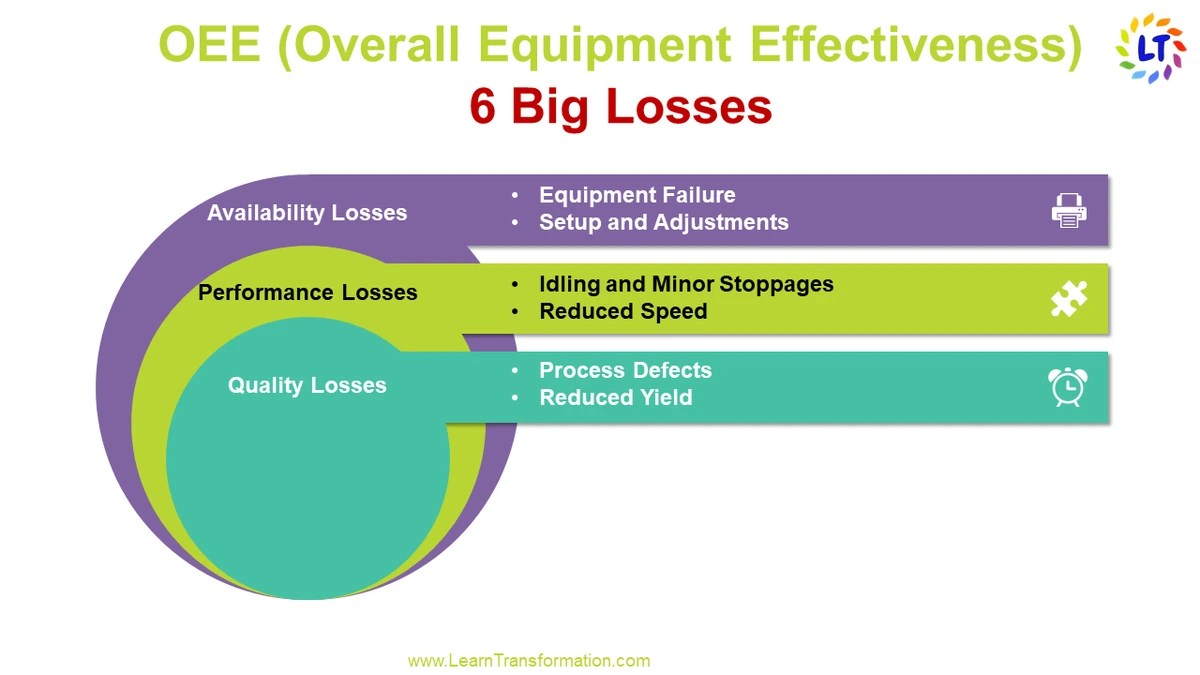 OEE (Overall Equipment Effectiveness)
6 Big Losses

LT

Availability Losses
• Equipment Failure
• Setup and Adjustments

Performance Losses
• Idling and Minor Stoppages
• Reduced Speed

Quality Losses
• Process Defects
• Reduced Yield

www.LearnTransformation.com